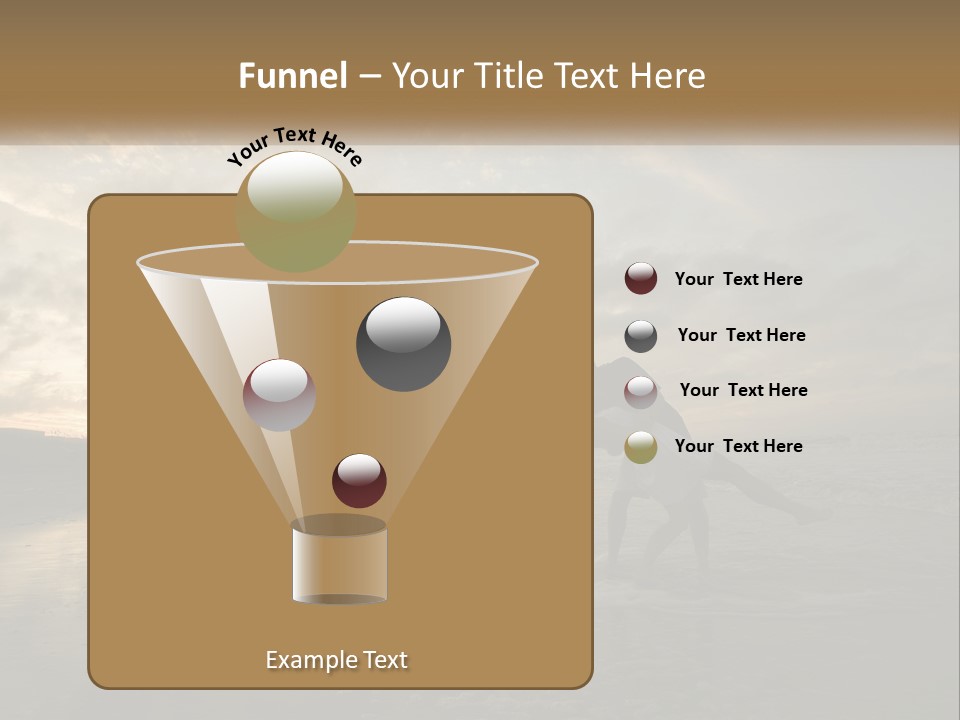 Funnel – Your Title Text Here

Your Text Here

Your Text Here

Your Text Here

Your Text Here

Your Text Here

Example Text